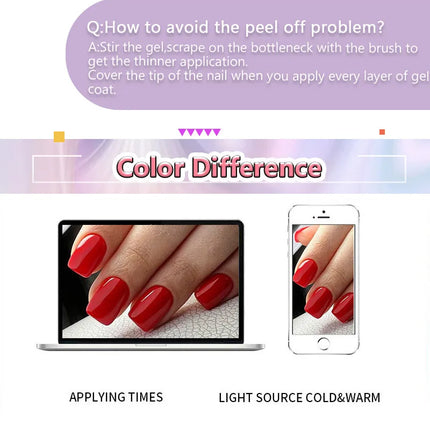 Q:How to avoid the peel off problem?
A:Stir the gel,scrape on the bottleneck with the brush to get the thinner application.
Cover the tip of the nail when you apply every layer of gel coat.

Color Difference

APPLYING TIMES

LIGHT SOURCE COLD&WARM